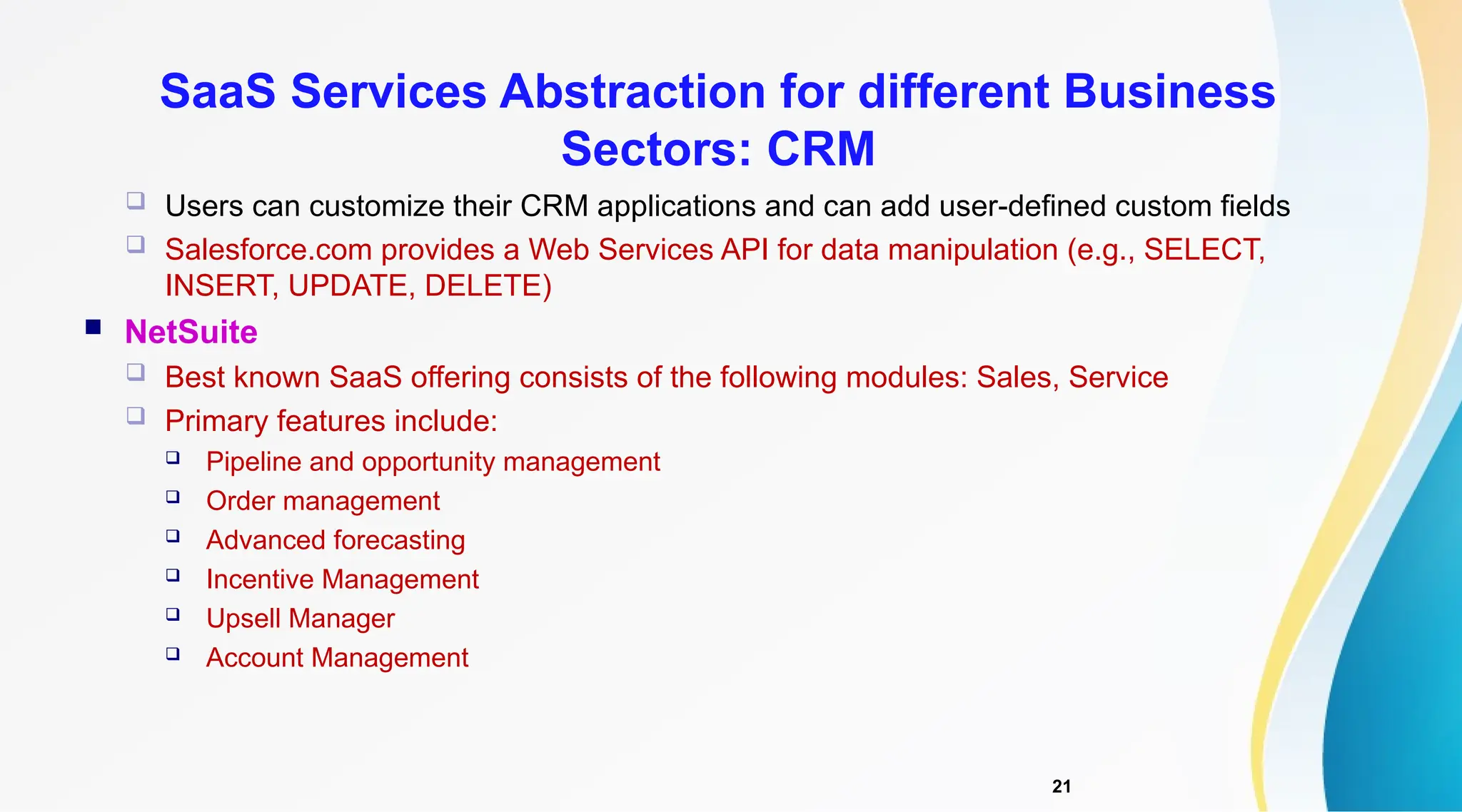 SaaS Services Abstraction for different Business Sectors: CRM

❑ Users can customize their CRM applications and can add user-defined custom fields

❑ Salesforce.com provides a Web Services API for data manipulation (e.g., SELECT, INSERT, UPDATE, DELETE)

■ NetSuite

❑ Best known SaaS offering consists of the following modules: Sales, Service

❑ Primary features include:

❑ Pipeline and opportunity management

❑ Order management

❑ Advanced forecasting

❑ Incentive Management

❑ Upsell Manager

❑ Account Management

21